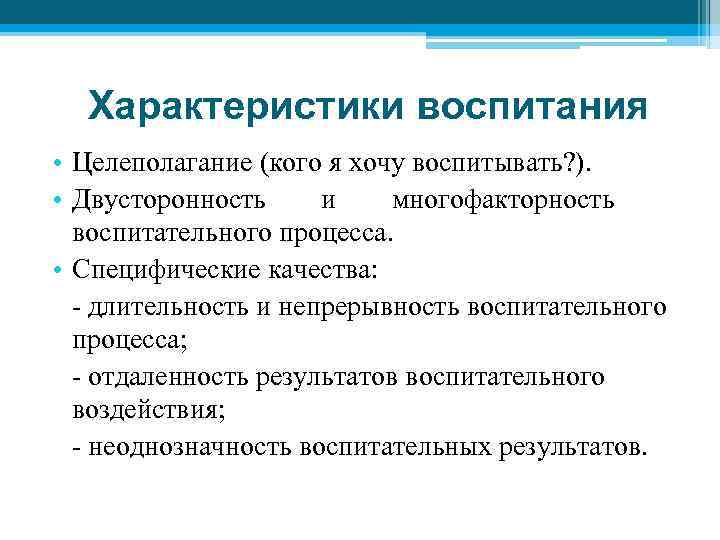 Характеристики воспитания

• Целеполагание (кого я хочу воспитывать?).
• Двусторонность и многофакторность воспитательного процесса.
• Специфические качества:

- длительность и непрерывность воспитательного процесса;

- отдаленность результатов воспитательного воздействия;

- неоднозначность воспитательных результатов.